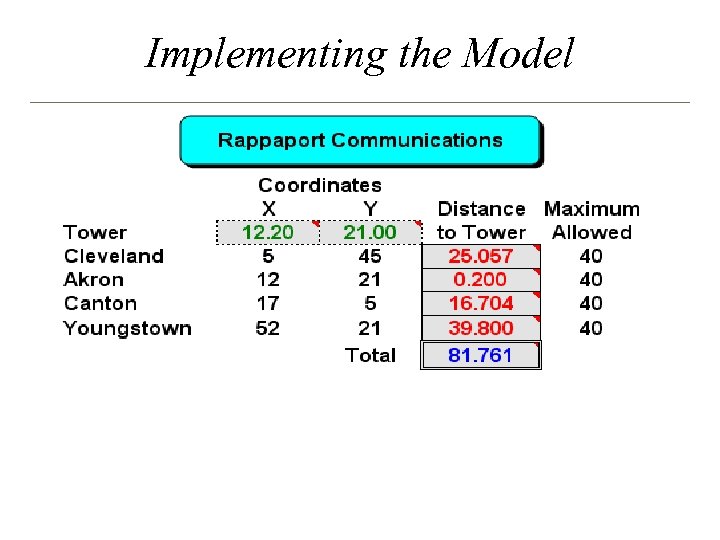 Implementing the Model

Rappaport Communications

|  | Coordinates X | Coordinates Y | Distance to Tower | Maximum Allowed |
|---|---|---|---|---|
| Tower | 12.20 | 21.00 |  |  |
| Cleveland | 5 | 45 | 25.057 | 40 |
| Akron | 12 | 21 | 0.200 | 40 |
| Canton | 17 | 5 | 16.704 | 40 |
| Youngstown | 52 | 21 | 39.800 | 40 |
|  |  | Total | 81.761 |  |